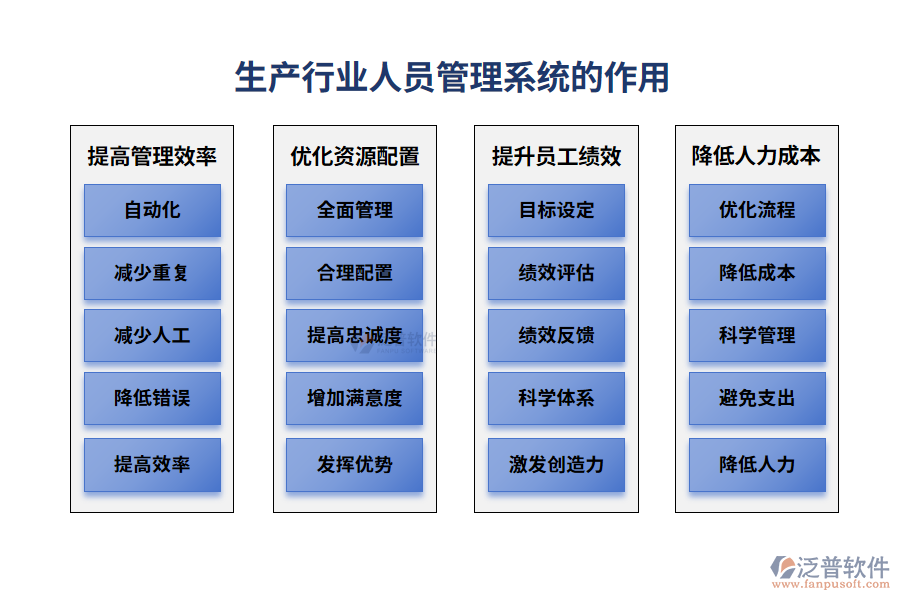 生产行业人员管理系统的作用

提高管理效率
自动化
减少重复
减少人工
降低错误
提高效率

优化资源配置
全面管理
合理配置
提高忠诚度
增加满意度
发挥优势

提升员工绩效
目标设定
绩效评估
绩效反馈
科学体系
激发创造力

降低人力成本
优化流程
降低成本
科学管理
避免支出
降低人力

泛普软件
www.fanpusoft.com